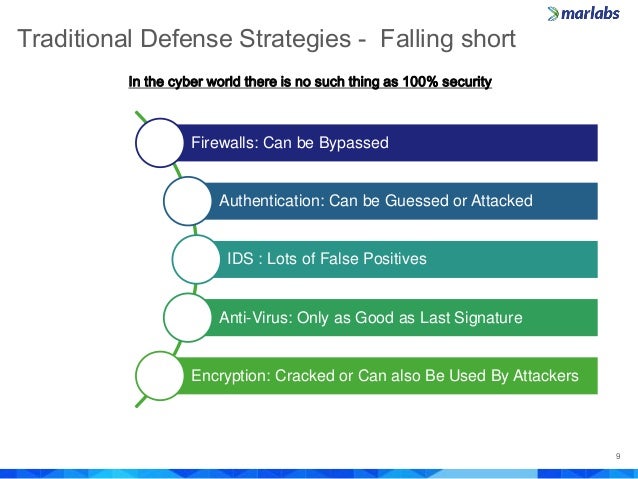 marlabs

Traditional Defense Strategies - Falling short

In the cyber world there is no such thing as 100% security

Firewalls: Can be Bypassed

Authentication: Can be Guessed or Attacked

IDS : Lots of False Positives

Anti-Virus: Only as Good as Last Signature

Encryption: Cracked or Can also Be Used By Attackers

9